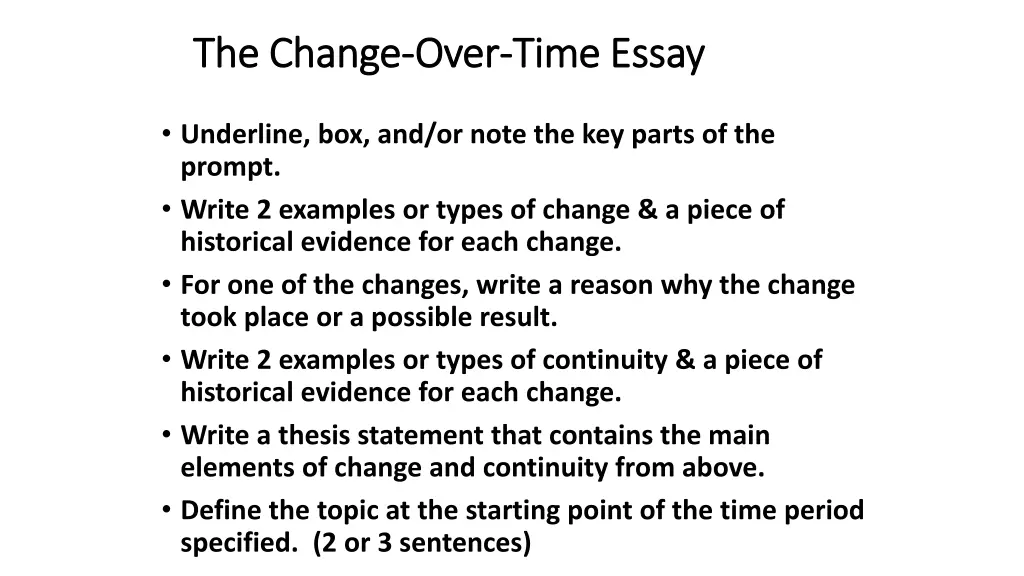 The Change-Over-Time Essay

• Underline, box, and/or note the key parts of the prompt.
• Write 2 examples or types of change & a piece of historical evidence for each change.
• For one of the changes, write a reason why the change took place or a possible result.
• Write 2 examples or types of continuity & a piece of historical evidence for each change.
• Write a thesis statement that contains the main elements of change and continuity from above.
• Define the topic at the starting point of the time period specified. (2 or 3 sentences)